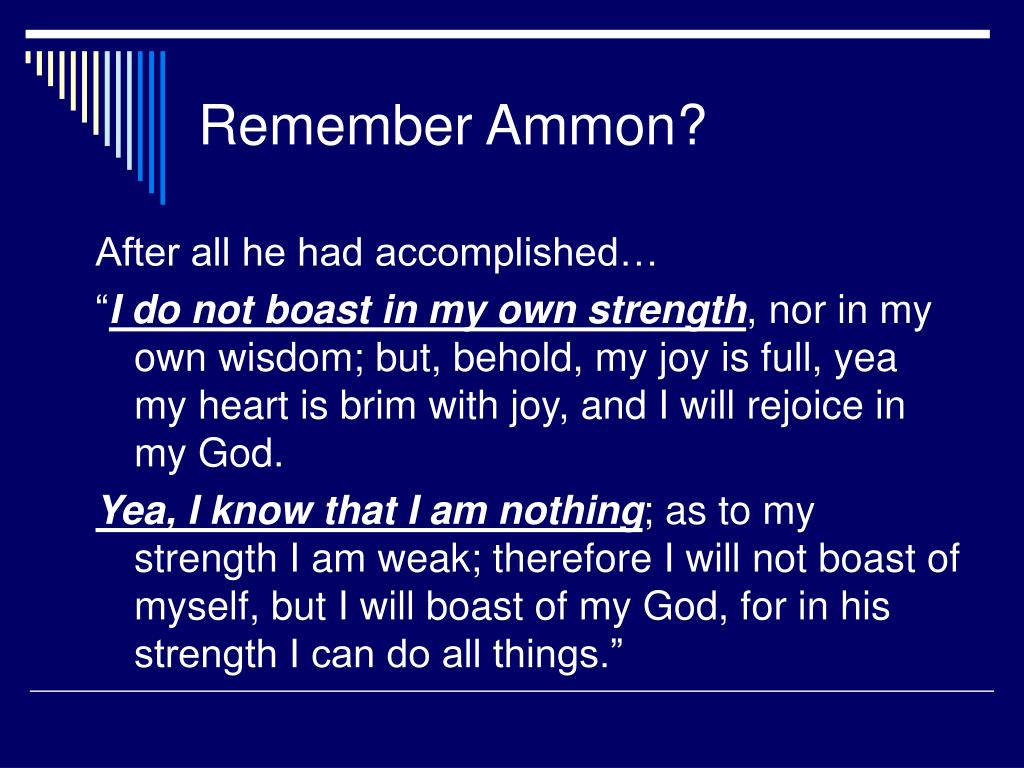 Remember Ammon?

After all he had accomplished…

“I do not boast in my own strength, nor in my own wisdom; but, behold, my joy is full, yea my heart is brim with joy, and I will rejoice in my God.

Yea, I know that I am nothing; as to my strength I am weak; therefore I will not boast of myself, but I will boast of my God, for in his strength I can do all things.”